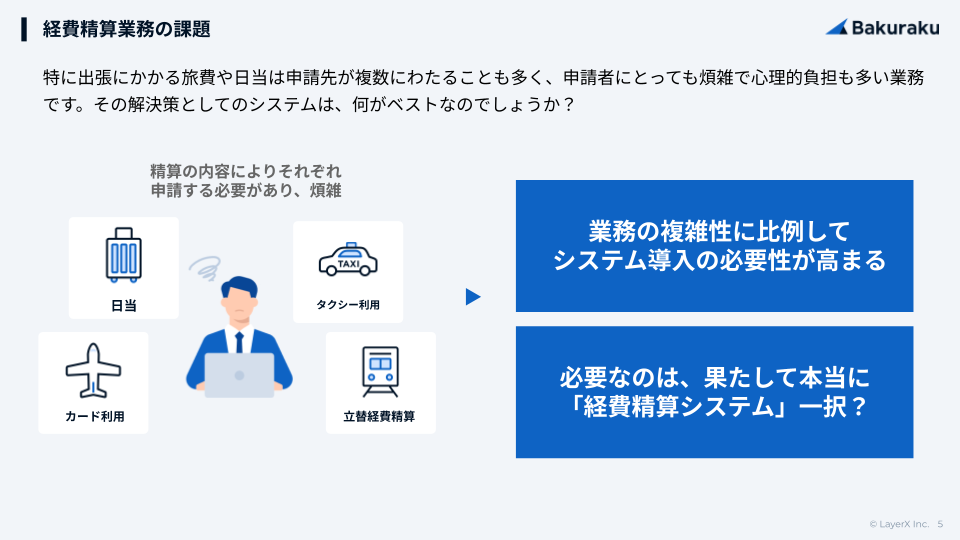 経費精算業務の課題

Bakuraku

特に出張にかかる旅費や日当は申請先が複数にわたることも多く、申請者にとっても煩雑で心理的負担も多い業務です。その解決策としてのシステムは、何がベストなのでしょうか？

精算の内容によりそれぞれ申請する必要があり、煩雑

日当

TAXI

タクシー利用

カード利用

立替経費精算

業務の複雑性に比例してシステム導入の必要性が高まる

必要なのは、果たして本当に「経費精算システム」一択？

© LayerX Inc. 5